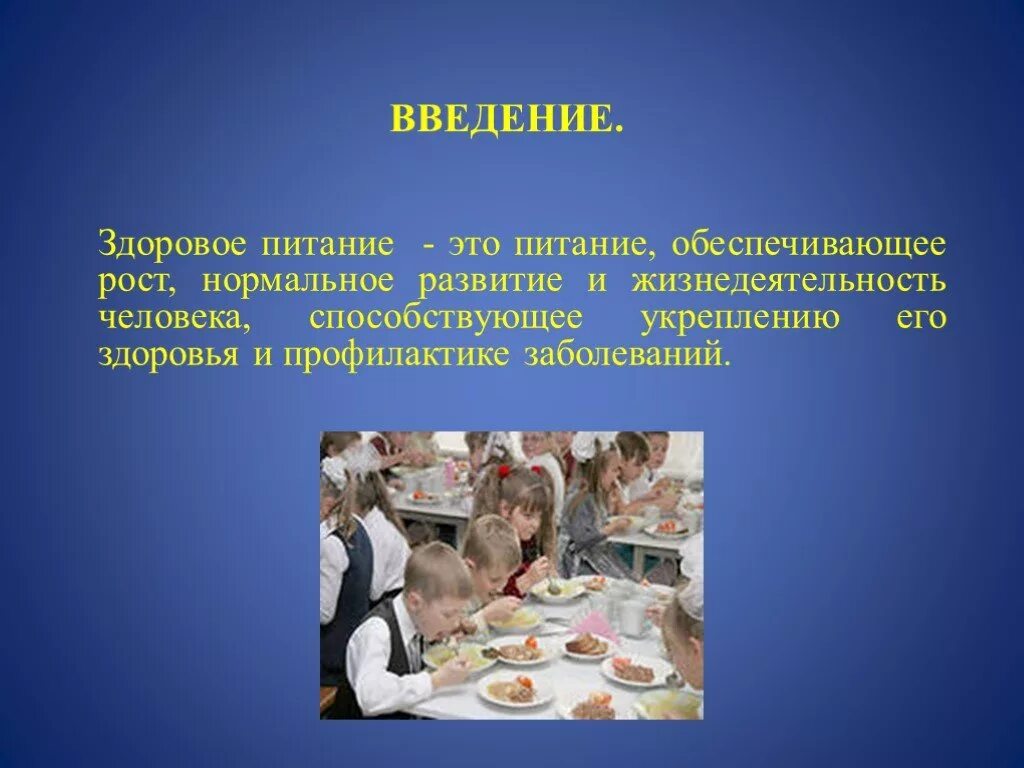 ВВЕДЕНИЕ.

Здоровое питание - это питание, обеспечивающее рост, нормальное развитие и жизнедеятельность человека, способствующее укреплению его здоровья и профилактике заболеваний.